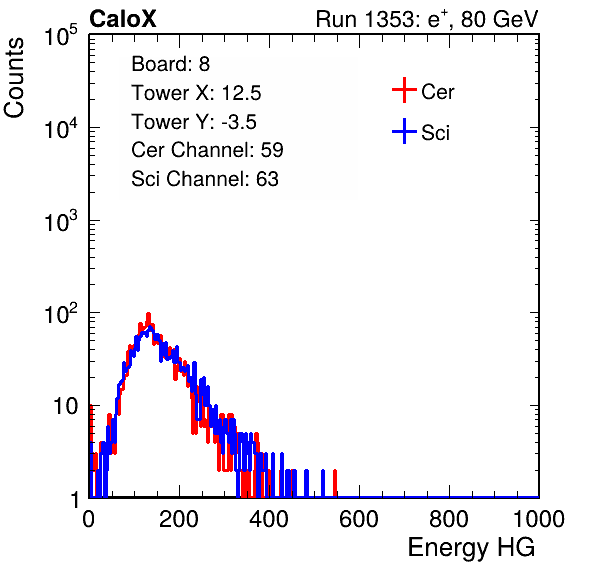 CaloX

Run 1353: $e^{+}$, 80 GeV

Counts

$10^5$

$10^4$

$10^3$

$10^2$

10

1

Board: 8
Tower X: 12.5
Tower Y: -3.5
Cer Channel: 59
Sci Channel: 63

Cer

Sci

0 200 400 600 800 1000

Energy HG